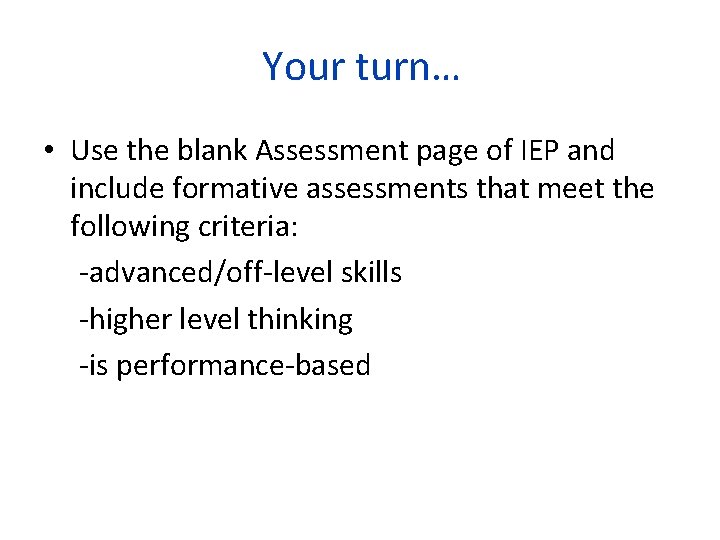 Your turn…

• Use the blank Assessment page of IEP and include formative assessments that meet the following criteria:

-advanced/off-level skills

-higher level thinking

-is performance-based